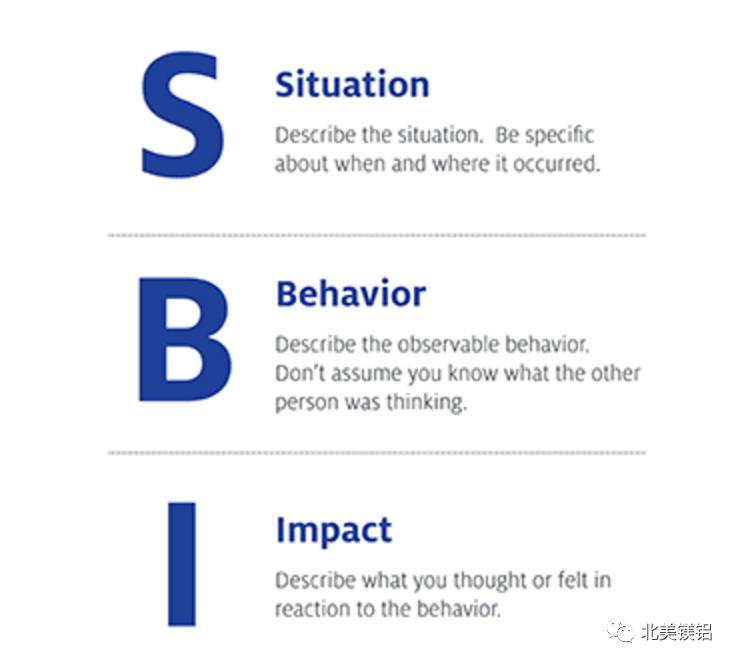 S

Situation

Describe the situation. Be specific about when and where it occurred.

B

Behavior

Describe the observable behavior. Don't assume you know what the other person was thinking.

I

Impact

Describe what you thought or felt in reaction to the behavior.

北美镁铝